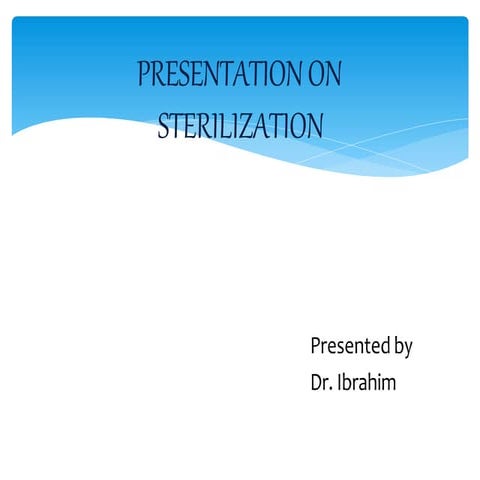 PRESENTATION ON STERILIZATION

Presented by
Dr. Ibrahim